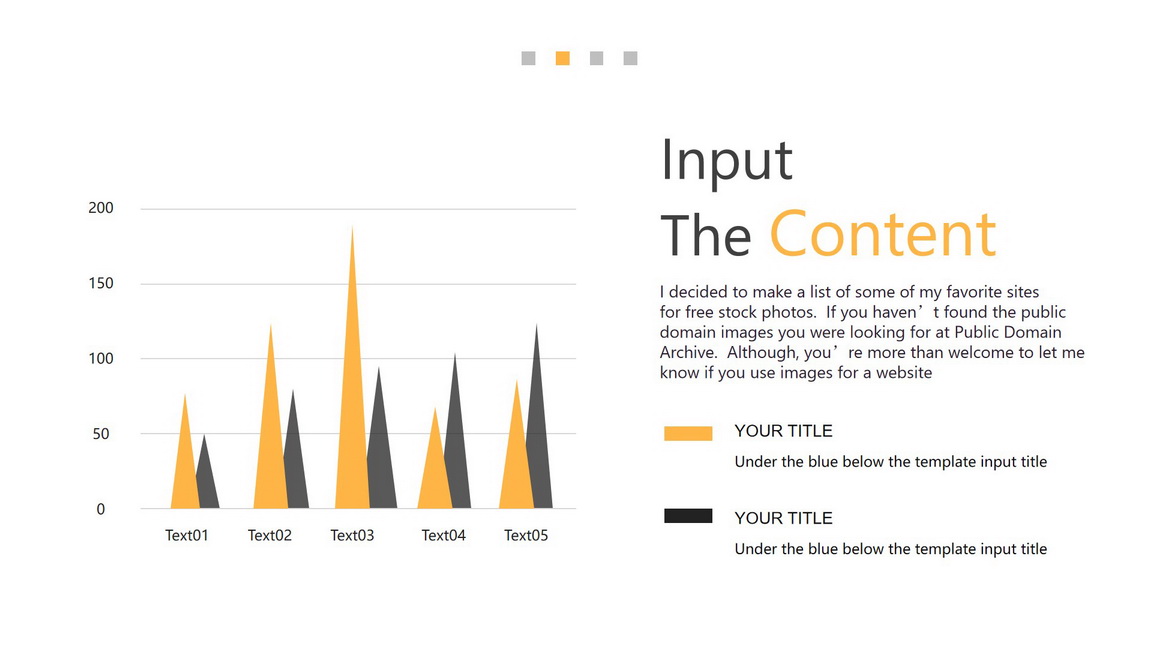 200
150
100
50
0
Text01 Text02 Text03 Text04 Text05

Input
The Content

I decided to make a list of some of my favorite sites for free stock photos. If you haven’t found the public domain images you were looking for at Public Domain Archive. Although, you’re more than welcome to let me know if you use images for a website

YOUR TITLE
Under the blue below the template input title

YOUR TITLE
Under the blue below the template input title